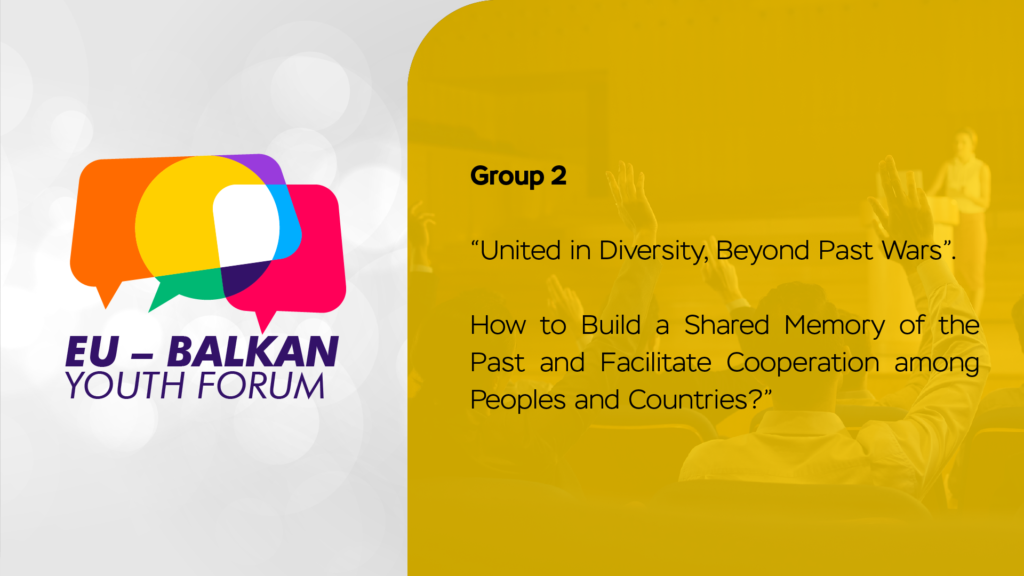 EU – BALKAN
YOUTH FORUM

Group 2

“United in Diversity, Beyond Past Wars”.

How to Build a Shared Memory of the Past and Facilitate Cooperation among Peoples and Countries?”